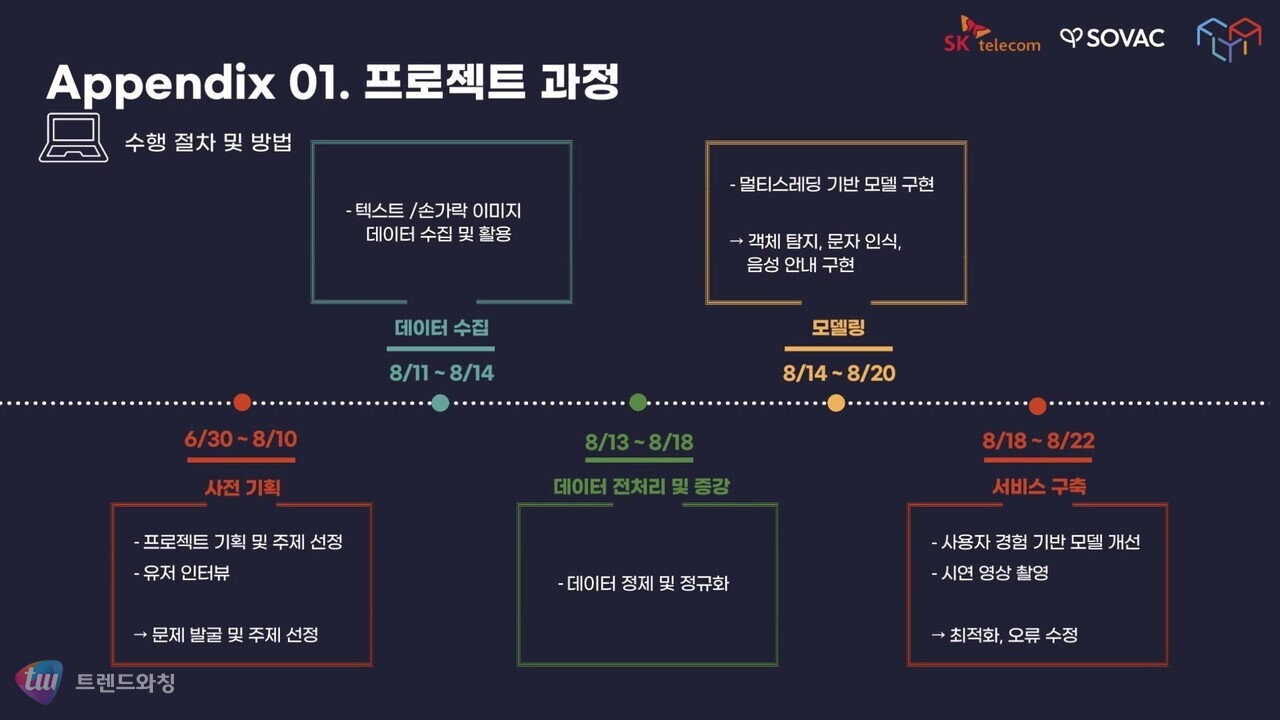 SK telecom SOVAC

Appendix 01. 프로젝트 과정

수행 절차 및 방법

- 텍스트 /손가락 이미지 데이터 수집 및 활용

데이터 수집

8/11 ~ 8/14

- 멀티스레딩 기반 모델 구현

→ 객체 탐지, 문자 인식, 음성 안내 구현

모델링

8/14 ~ 8/20

6/30 ~ 8/10

사전 기획

- 프로젝트 기획 및 주제 선정
- 유저 인터뷰

→ 문제 발굴 및 주제 선정

8/13 ~ 8/18

데이터 전처리 및 증강

- 데이터 정제 및 정규화

8/18 ~ 8/22

서비스 구축

- 사용자 경험 기반 모델 개선
- 시연 영상 촬영

→ 최적화, 오류 수정

tw 트렌드와칭